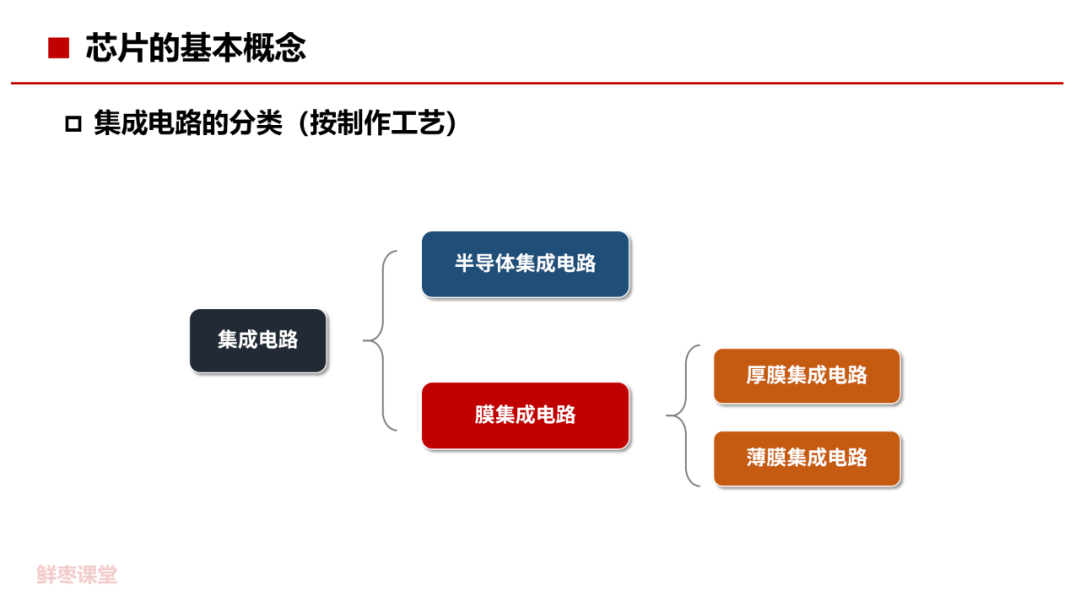 ■ 芯片的基本概念

□ 集成电路的分类（按制作工艺）

集成电路

半导体集成电路

膜集成电路

厚膜集成电路

薄膜集成电路

鲜枣课堂